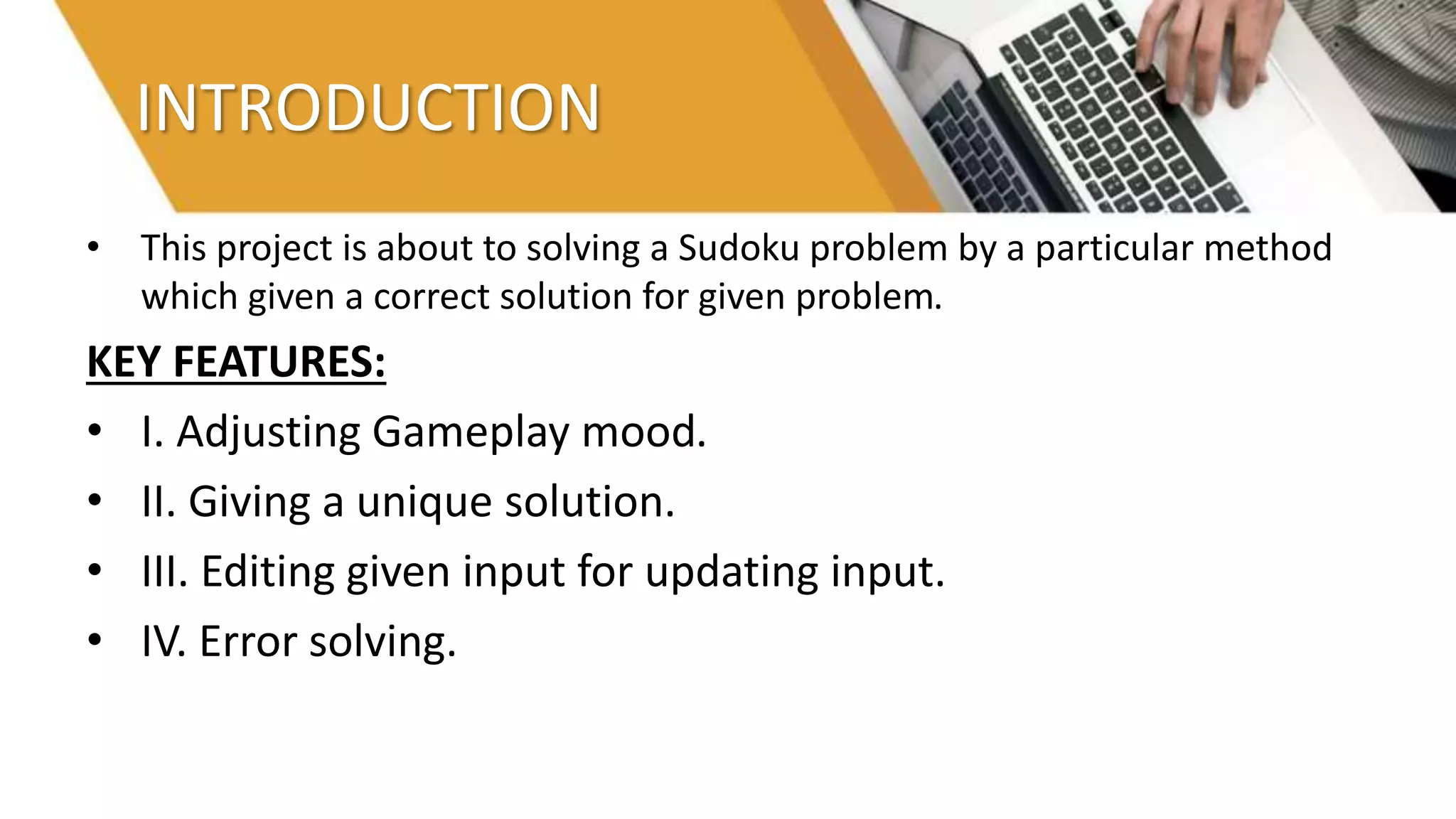 INTRODUCTION

• This project is about to solving a Sudoku problem by a particular method which given a correct solution for given problem.

KEY FEATURES:

• I. Adjusting Gameplay mood.
• II. Giving a unique solution.
• III. Editing given input for updating input.
• IV. Error solving.